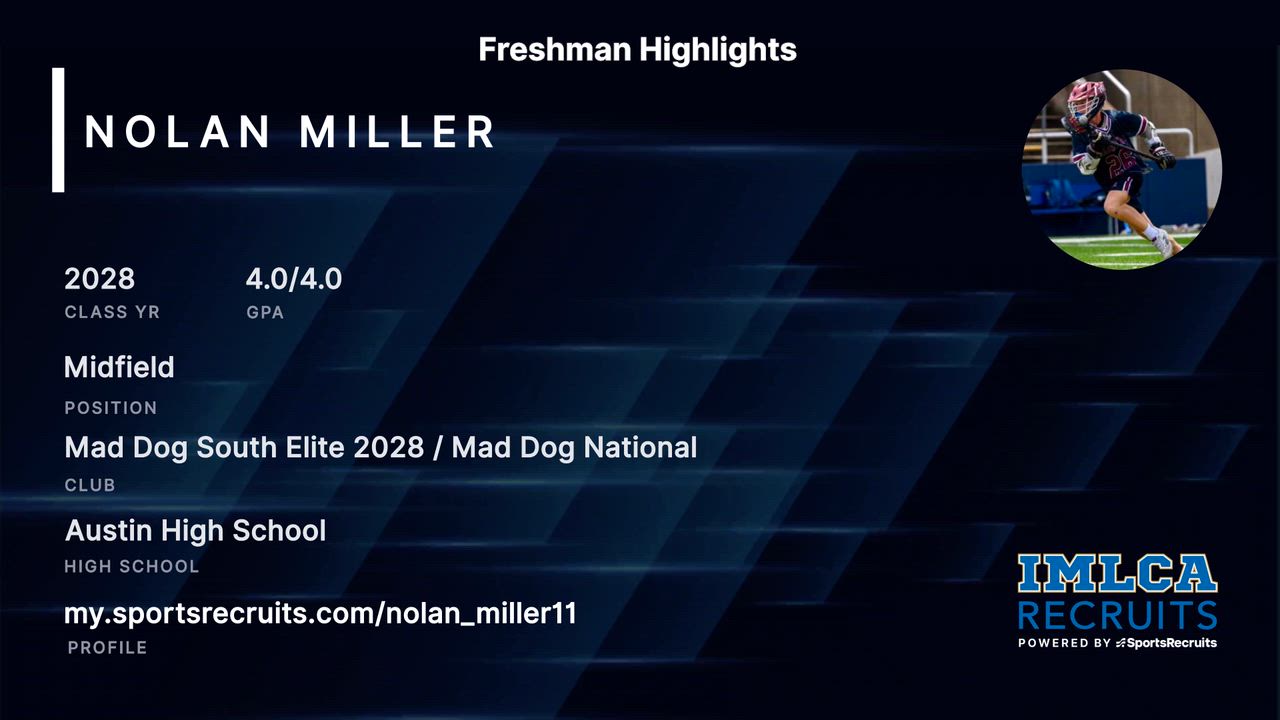 Freshman Highlights

NOLAN MILLER

2028
CLASS YR

4.0/4.0
GPA

Midfield
POSITION

Mad Dog South Elite 2028 / Mad Dog National
CLUB

Austin High School
HIGH SCHOOL

my.sportsrecruits.com/nolan_miller11
PROFILE

IMLCA
RECRUITS
POWERED BY SportsRecruits